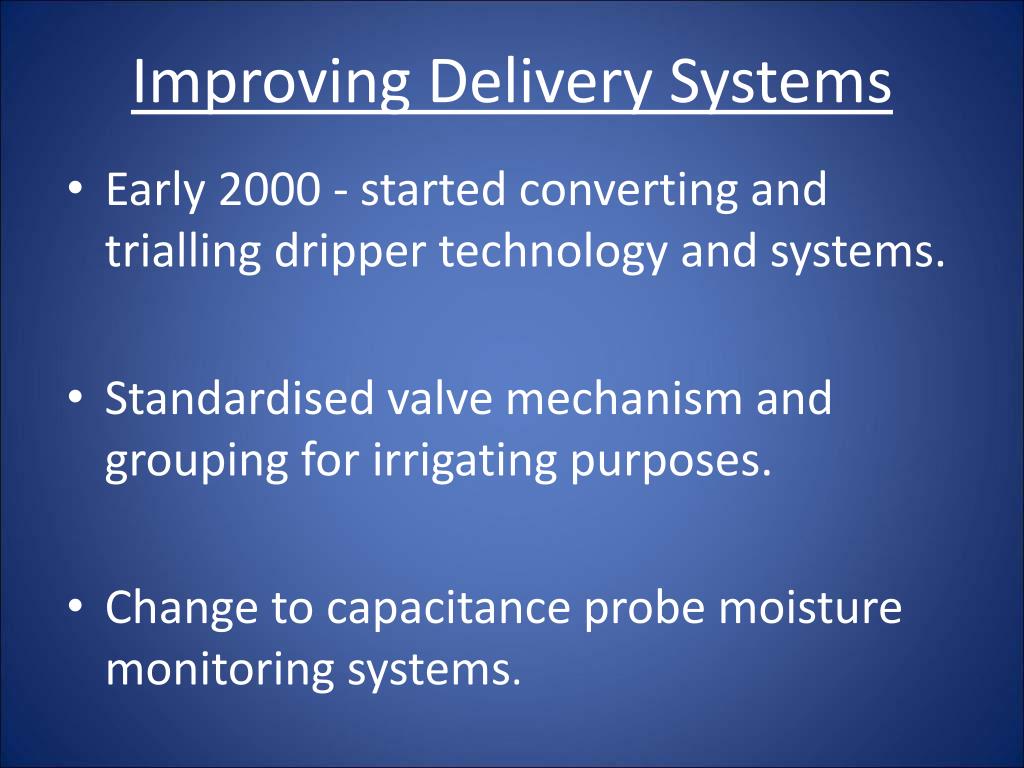 Improving Delivery Systems

• Early 2000 - started converting and trialling dripper technology and systems.

• Standardised valve mechanism and grouping for irrigating purposes.

• Change to capacitance probe moisture monitoring systems.